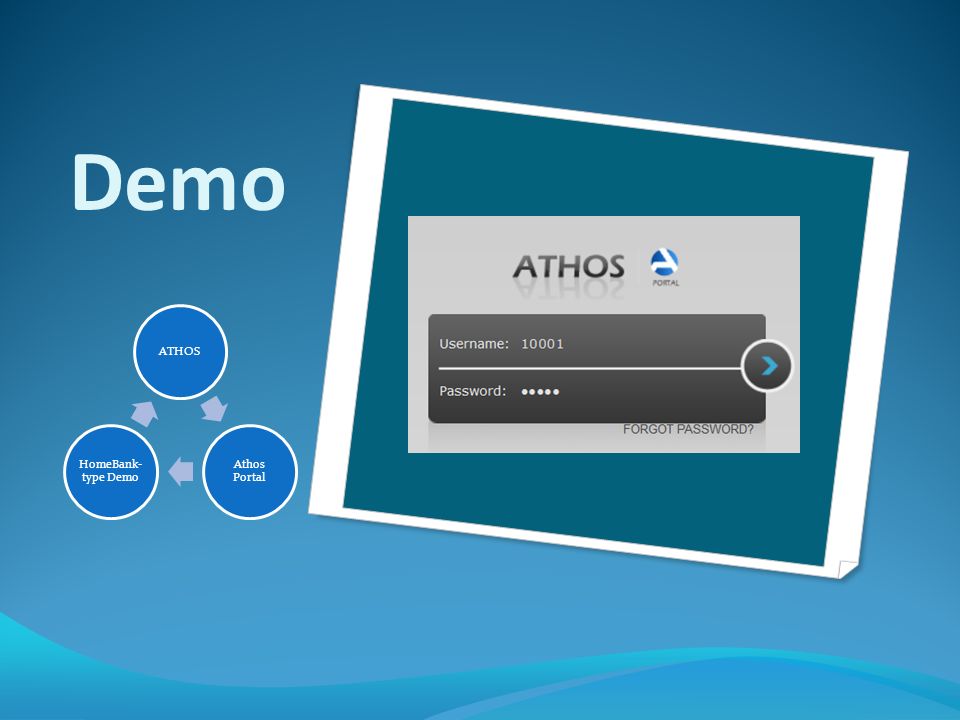 Demo

ATHOS

Athos Portal

HomeBank-type Demo

ATHOS PORTAL

Username: 10001

Password: •••••

FORGOT PASSWORD?